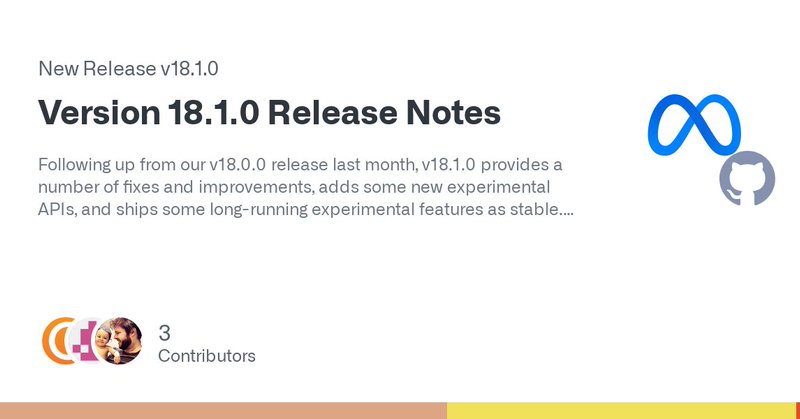 New Release v18.1.0

Version 18.1.0 Release Notes

Following up from our v18.0.0 release last month, v18.1.0 provides a number of fixes and improvements, adds some new experimental APIs, and ships some long-running experimental features as stable....

3
Contributors